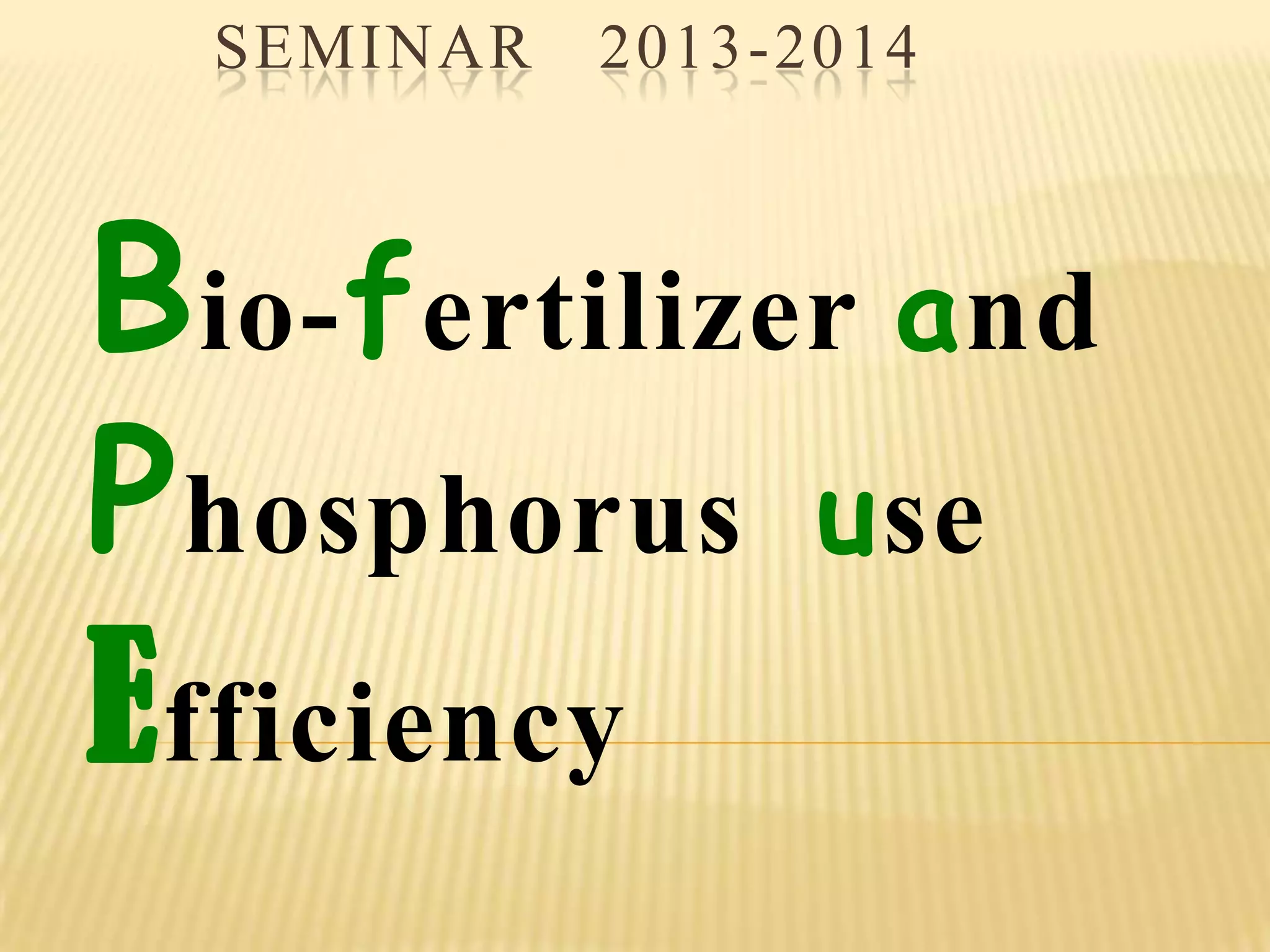 SEMINAR 2013-2014

Bio-fertilizer and Phosphorus use Efficiency